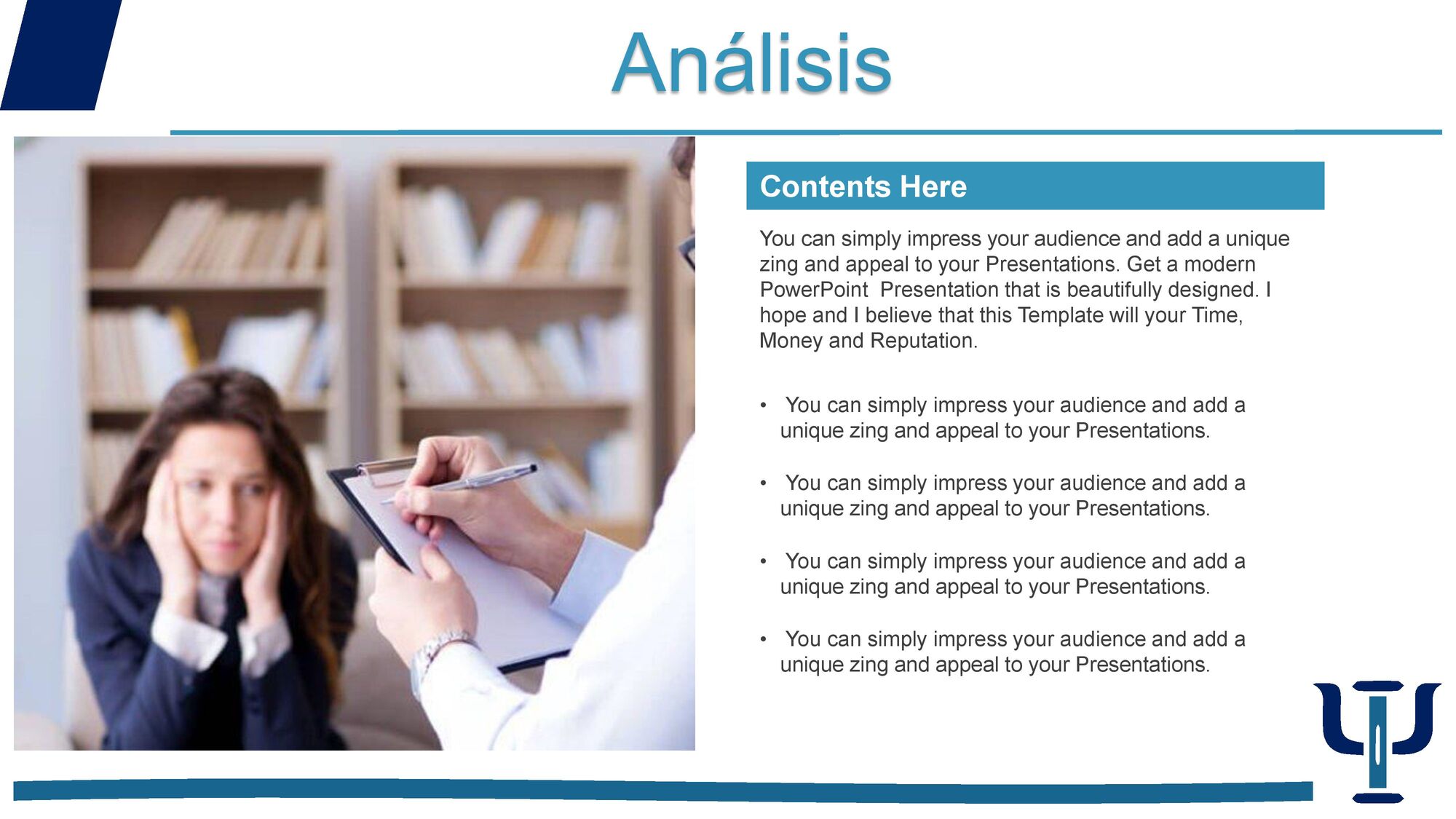 Análisis

Contents Here

You can simply impress your audience and add a unique zing and appeal to your Presentations. Get a modern PowerPoint Presentation that is beautifully designed. I hope and I believe that this Template will your Time, Money and Reputation.

• You can simply impress your audience and add a unique zing and appeal to your Presentations.

• You can simply impress your audience and add a unique zing and appeal to your Presentations.

• You can simply impress your audience and add a unique zing and appeal to your Presentations.

• You can simply impress your audience and add a unique zing and appeal to your Presentations.